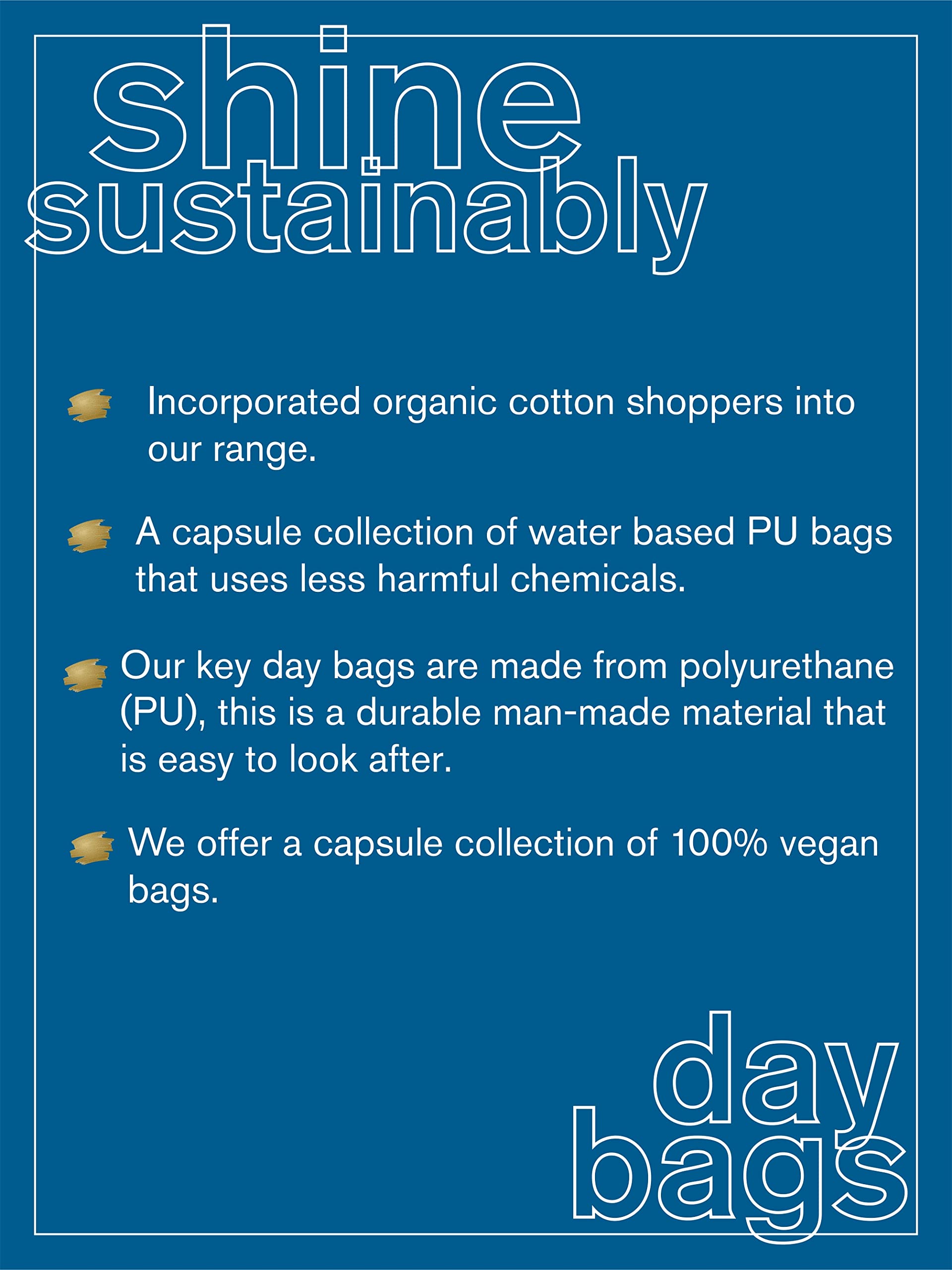 shine
sustainably

Incorporated organic cotton shoppers into our range.

A capsule collection of water based PU bags that uses less harmful chemicals.

Our key day bags are made from polyurethane (PU), this is a durable man-made material that is easy to look after.

We offer a capsule collection of 100% vegan bags.

day
bags